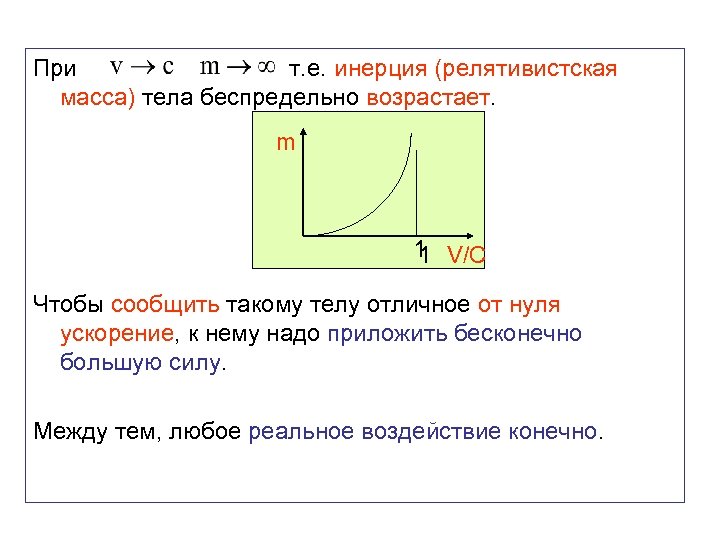 При $v \to c$ $m \to \infty$ т.е. инерция (релятивистская масса) тела беспредельно возрастает.

m

1

1 V/C

Чтобы сообщить такому телу отличное от нуля ускорение, к нему надо приложить бесконечно большую силу.

Между тем, любое реальное воздействие конечно.